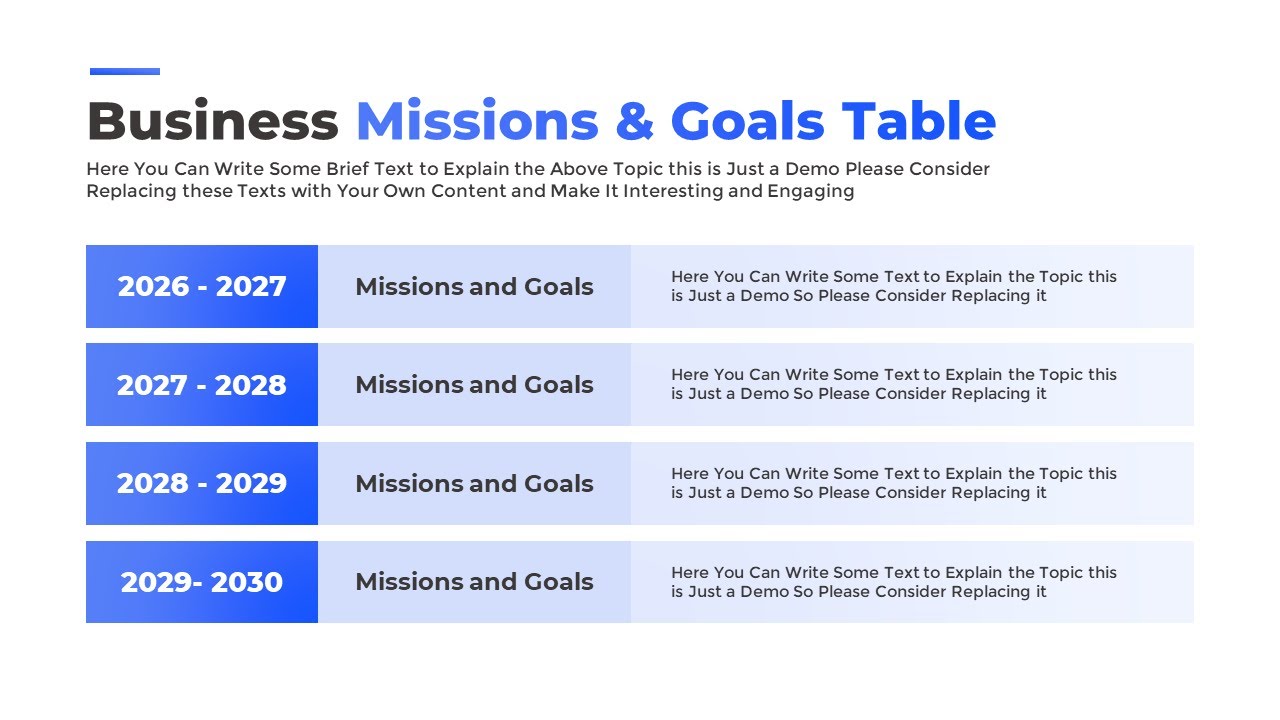 Business Missions & Goals Table

Here You Can Write Some Brief Text to Explain the Above Topic this is Just a Demo Please Consider Replacing these Texts with Your Own Content and Make It Interesting and Engaging

| 2026 - 2027 | Missions and Goals | Here You Can Write Some Text to Explain the Topic this is Just a Demo So Please Consider Replacing it |
|---|---|---|
| 2027 - 2028 | Missions and Goals | Here You Can Write Some Text to Explain the Topic this is Just a Demo So Please Consider Replacing it |
| 2028 - 2029 | Missions and Goals | Here You Can Write Some Text to Explain the Topic this is Just a Demo So Please Consider Replacing it |
| 2029- 2030 | Missions and Goals | Here You Can Write Some Text to Explain the Topic this is Just a Demo So Please Consider Replacing it |